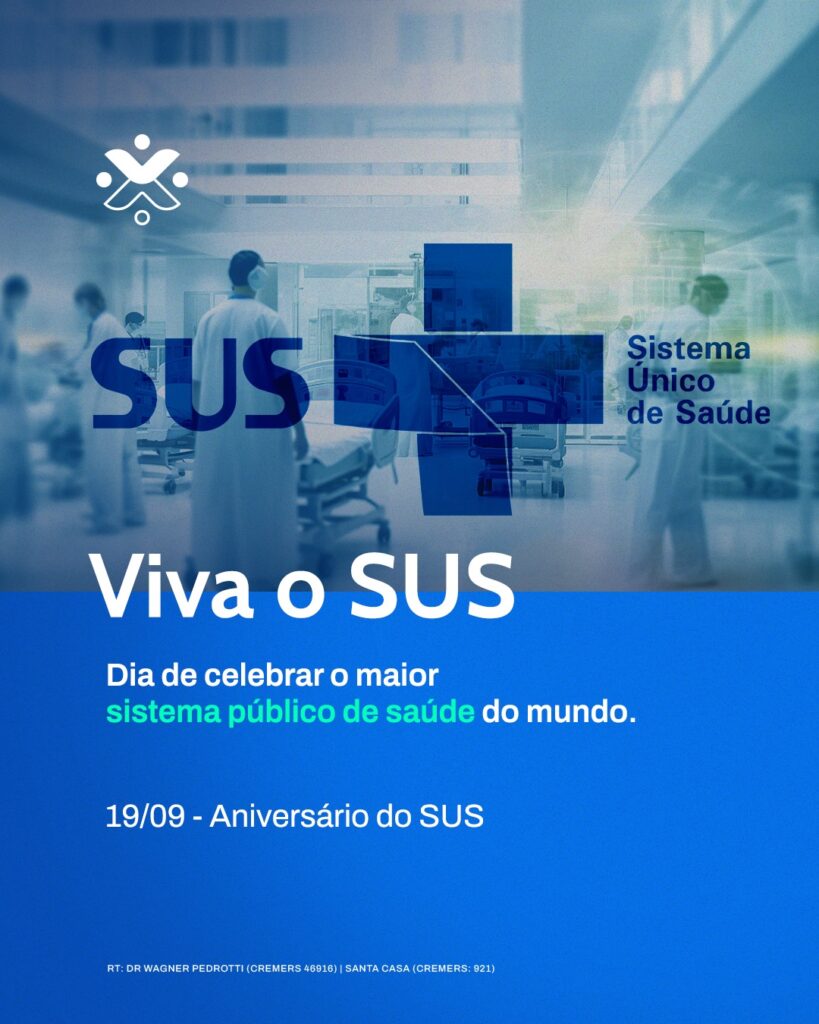 SUS

Sistema
Único
de Saúde

Viva o SUS

Dia de celebrar o maior sistema público de saúde do mundo.

19/09 - Aniversário do SUS

RT: DR WAGNER PEDROTTI (CREMERS 46916) | SANTA CASA (CREMERS: 921)